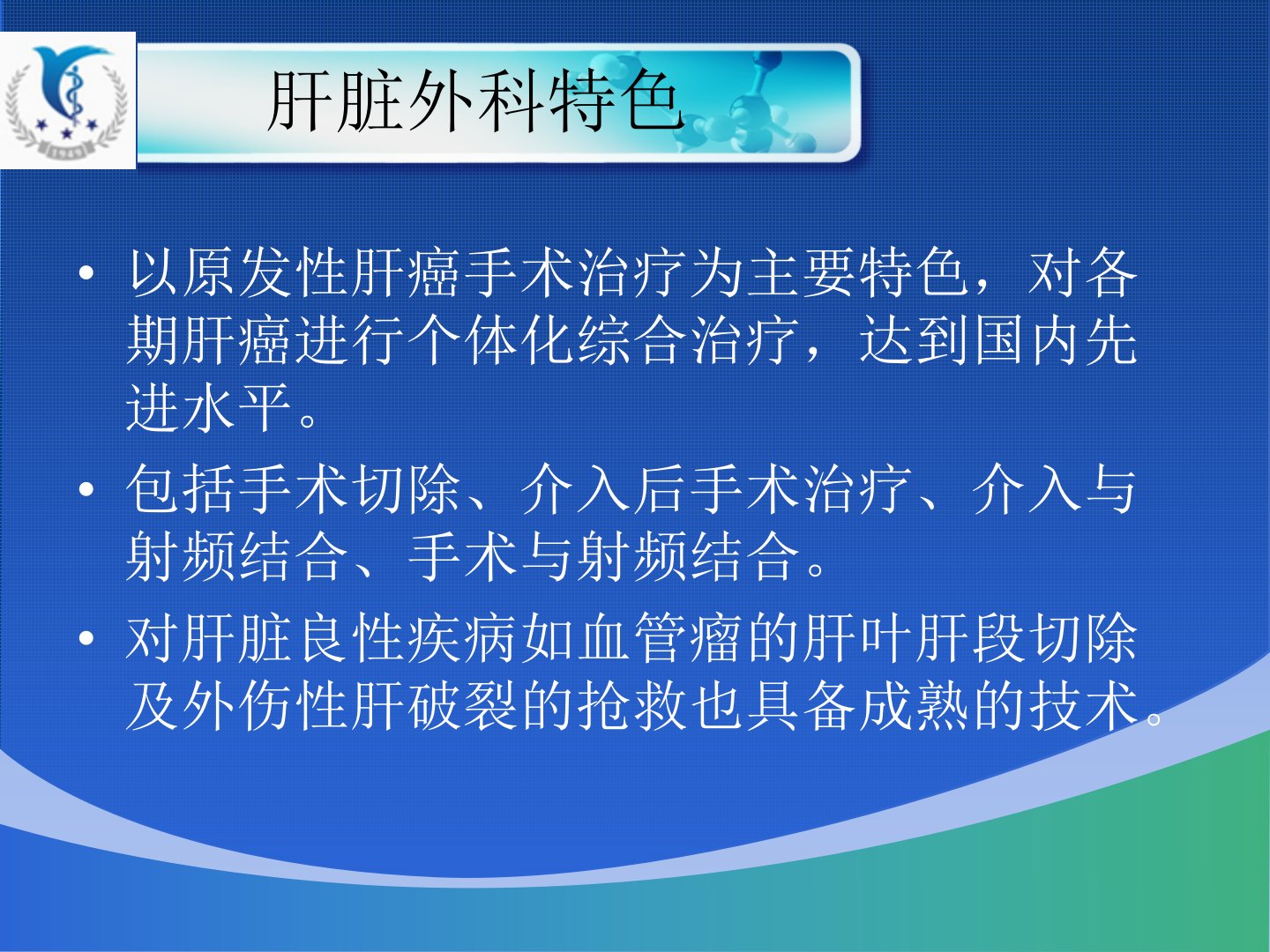 肝脏外科特色

• 以原发性肝癌手术治疗为主要特色，对各期肝癌进行个体化综合治疗，达到国内先进水平。

• 包括手术切除、介入后手术治疗、介入与射频结合、手术与射频结合。

• 对肝脏良性疾病如血管瘤的肝叶肝段切除及外伤性肝破裂的抢救也具备成熟的技术。